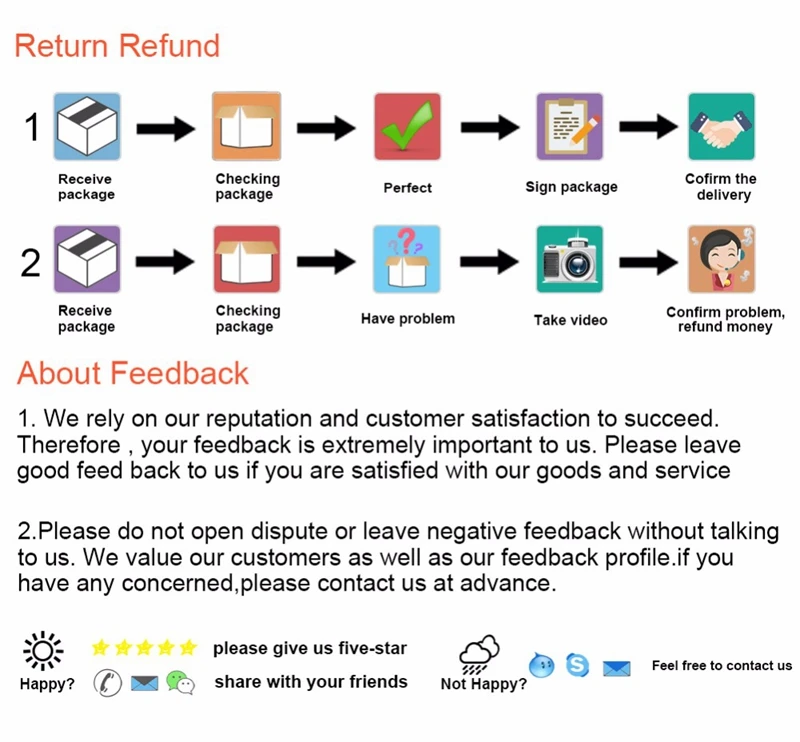 Return Refund

1

Receive package

Checking package

Perfect

Sign package

Cofirm the delivery

2

Receive package

Checking package

Have problem

Take video

Confirm problem, refund money

About Feedback

1. We rely on our reputation and customer satisfaction to succeed. Therefore , your feedback is extremely important to us. Please leave good feed back to us if you are satisfied with our goods and service

2.Please do not open dispute or leave negative feedback without talking to us. We value our customers as well as our feedback profile.if you have any concerned,please contact us at advance.

Happy?

please give us five-star

share with your friends

Not Happy?

Feel free to contact us